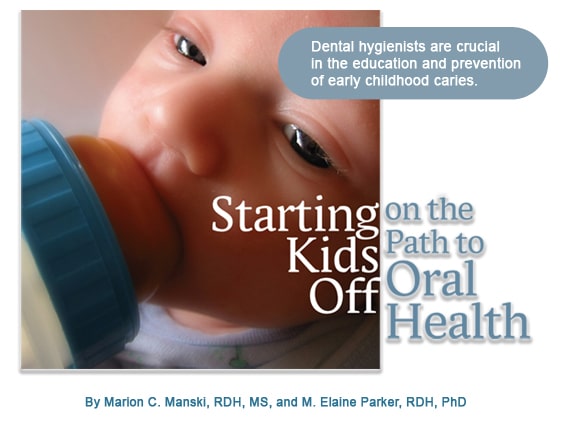 Dental hygienists are crucial in the education and prevention of early childhood caries.

Starting Kids Off on the Path to Oral Health

By Marion C. Manski, RDH, MS, and M. Elaine Parker, RDH, PhD